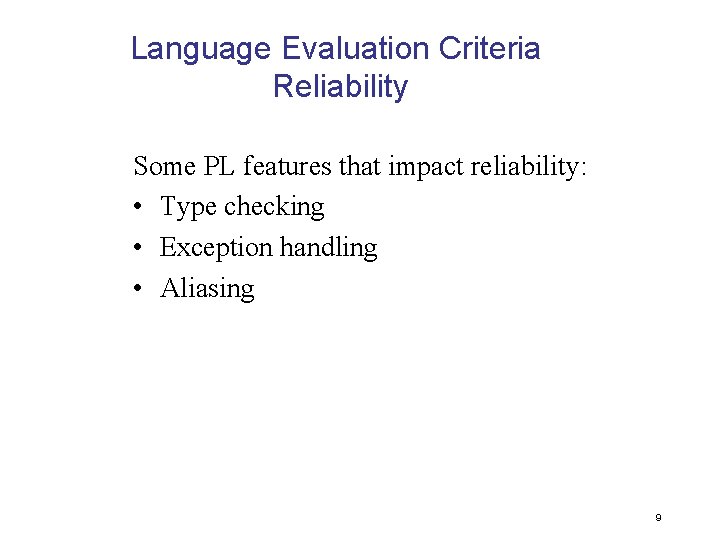 Language Evaluation Criteria
Reliability

Some PL features that impact reliability:
• Type checking
• Exception handling
• Aliasing

9